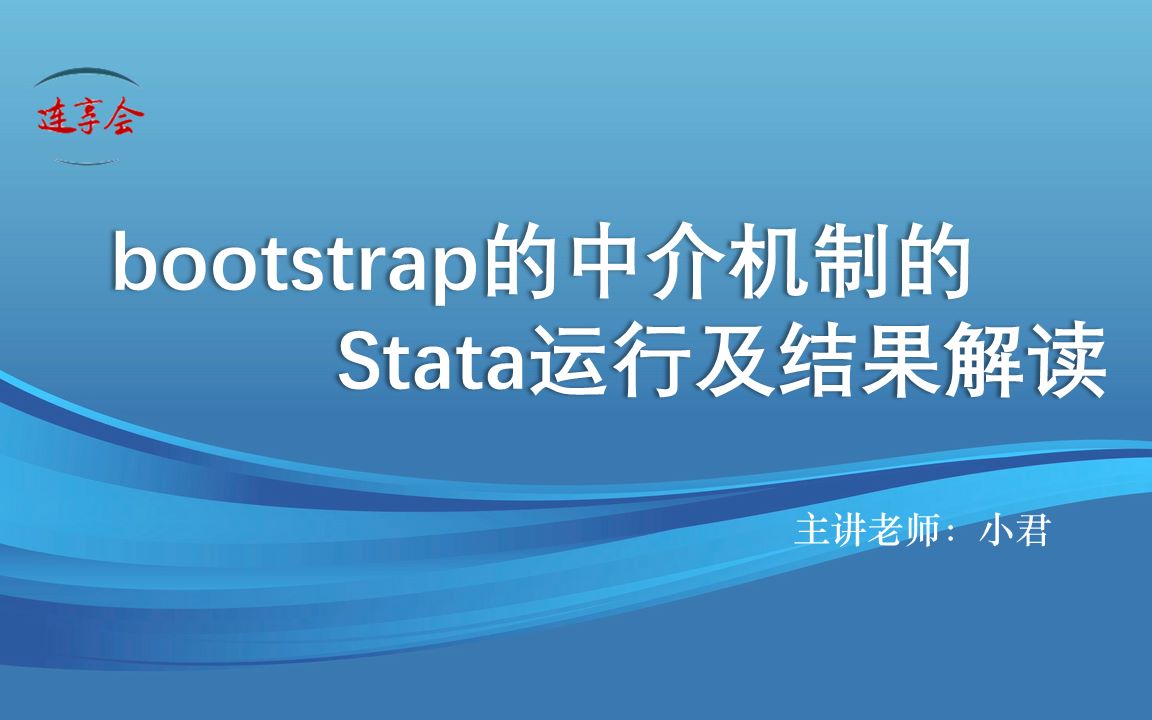 连享会

bootstrap的中介机制的
Stata运行及结果解读

主讲老师：小君